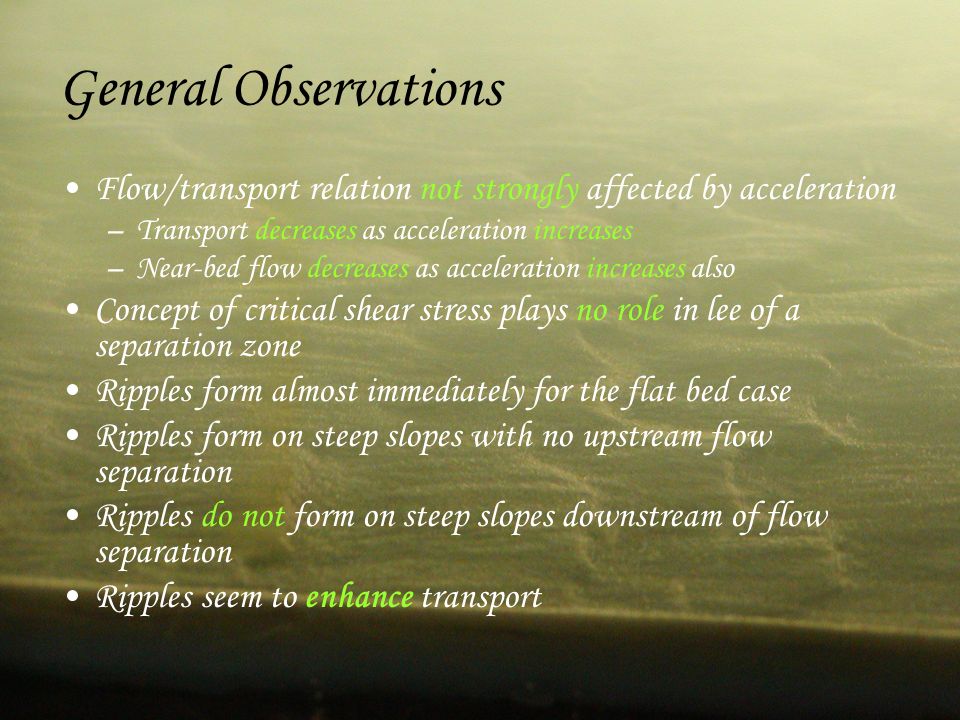 General Observations

• Flow/transport relation not strongly affected by acceleration
  – Transport decreases as acceleration increases
  – Near-bed flow decreases as acceleration increases also
• Concept of critical shear stress plays no role in lee of a separation zone
• Ripples form almost immediately for the flat bed case
• Ripples form on steep slopes with no upstream flow separation
• Ripples do not form on steep slopes downstream of flow separation
• Ripples seem to enhance transport